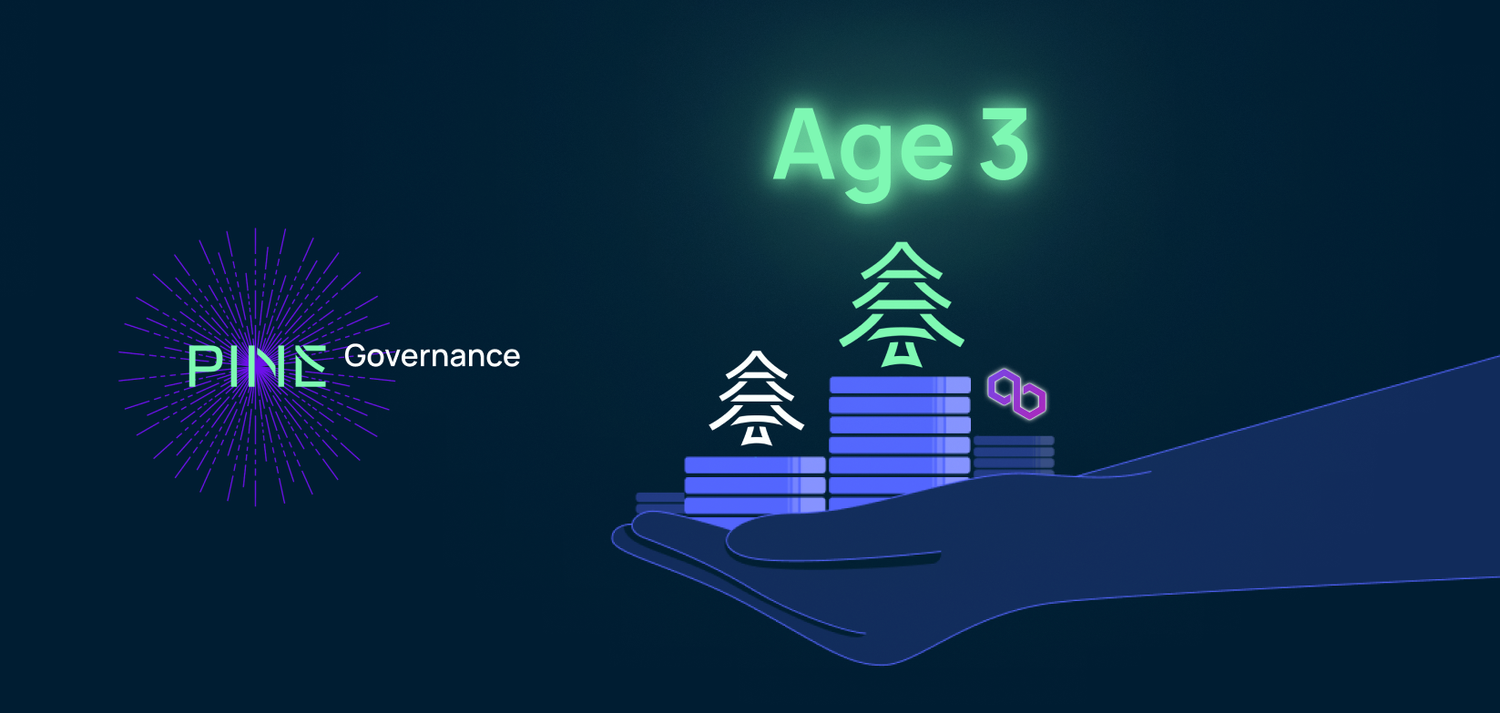 Age 3

PINE Governance